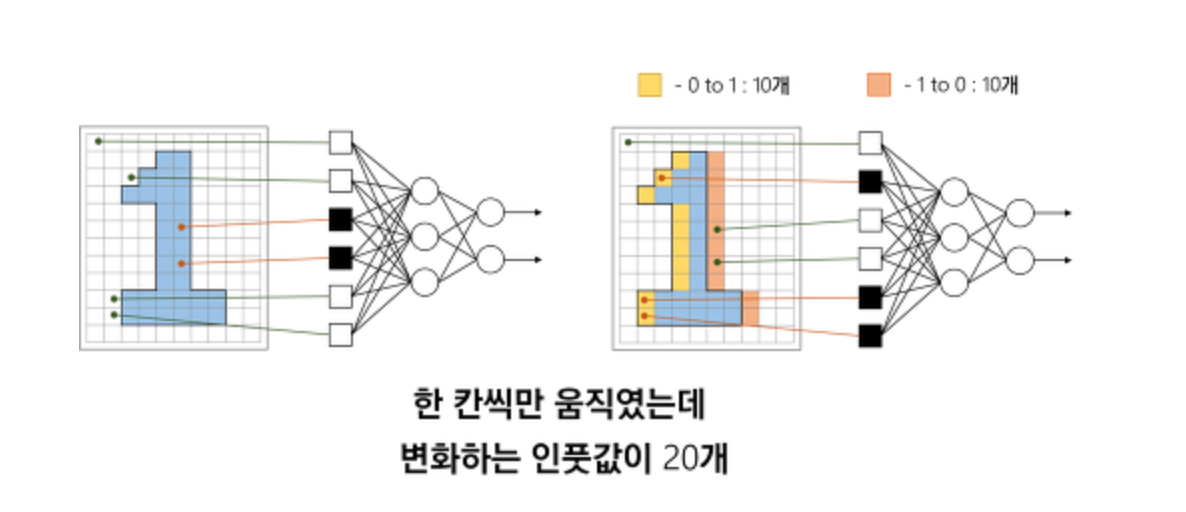 - 0 to 1 : 10개

- 1 to 0 : 10개

한 칸씩만 움직였는데
변화하는 인풋값이 20개